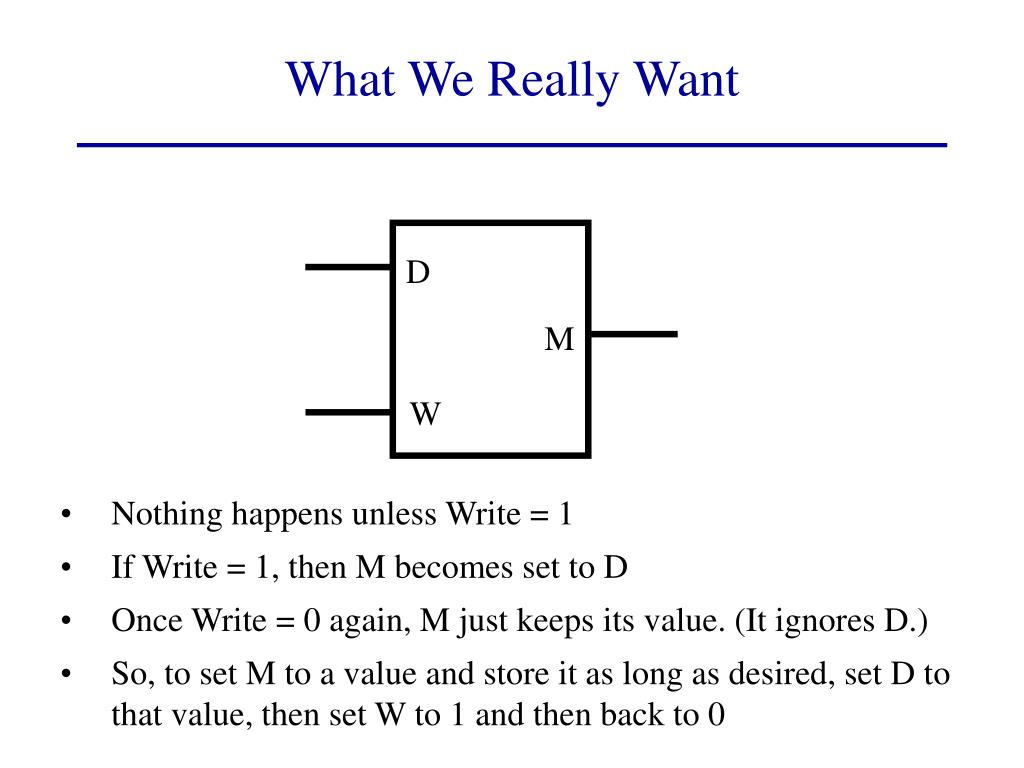 What We Really Want

D

M

W

• Nothing happens unless Write = 1
• If Write = 1, then M becomes set to D
• Once Write = 0 again, M just keeps its value. (It ignores D.)
• So, to set M to a value and store it as long as desired, set D to that value, then set W to 1 and then back to 0